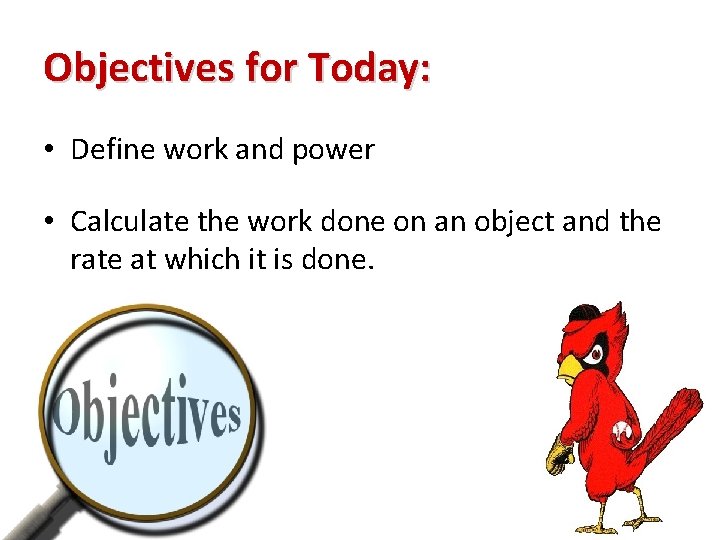 Objectives for Today:

• Define work and power

• Calculate the work done on an object and the rate at which it is done.

Objectives